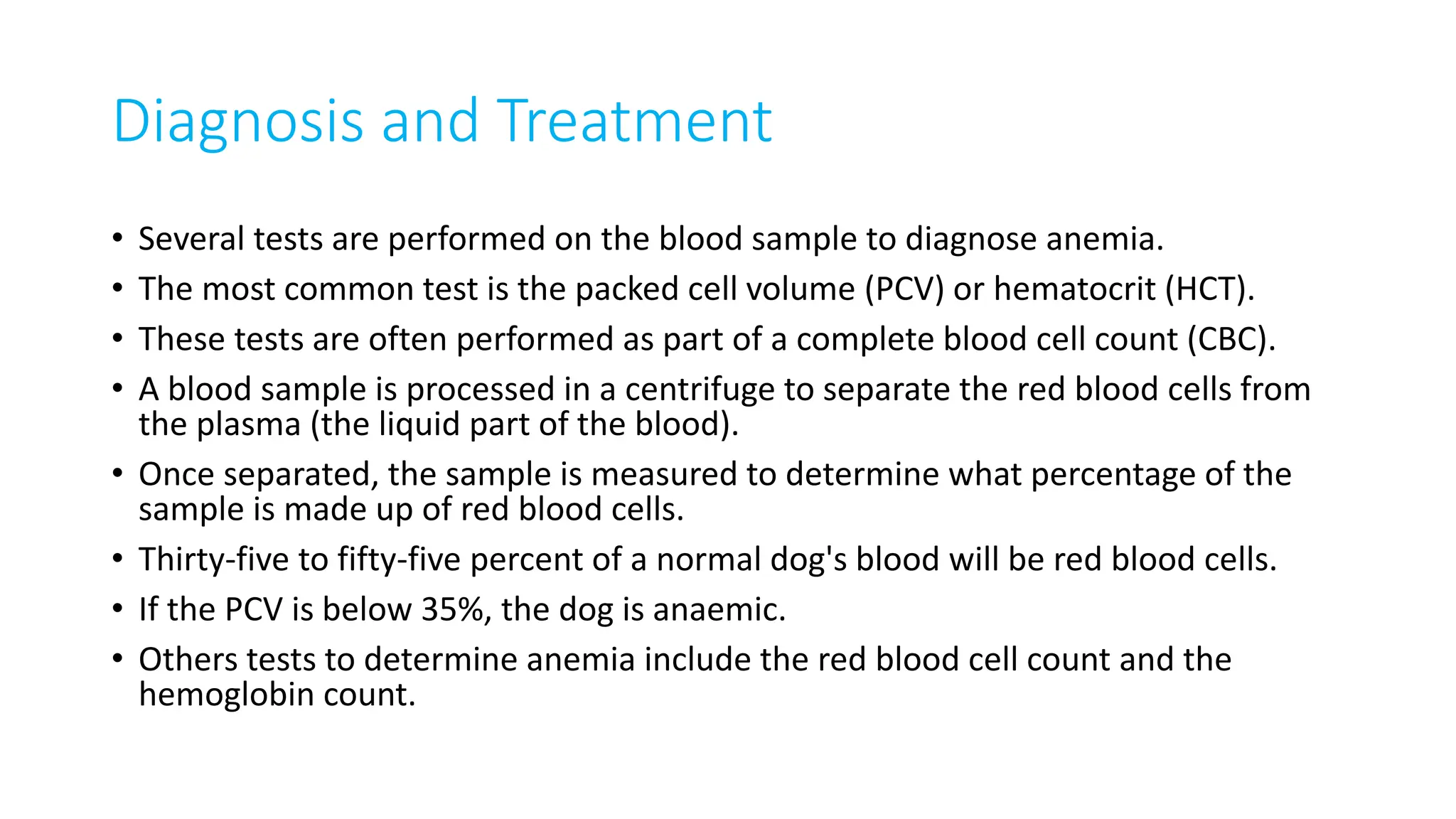 Diagnosis and Treatment

• Several tests are performed on the blood sample to diagnose anemia.
• The most common test is the packed cell volume (PCV) or hematocrit (HCT).
• These tests are often performed as part of a complete blood cell count (CBC).
• A blood sample is processed in a centrifuge to separate the red blood cells from the plasma (the liquid part of the blood).
• Once separated, the sample is measured to determine what percentage of the sample is made up of red blood cells.
• Thirty-five to fifty-five percent of a normal dog's blood will be red blood cells.
• If the PCV is below 35%, the dog is anaemic.
• Others tests to determine anemia include the red blood cell count and the hemoglobin count.